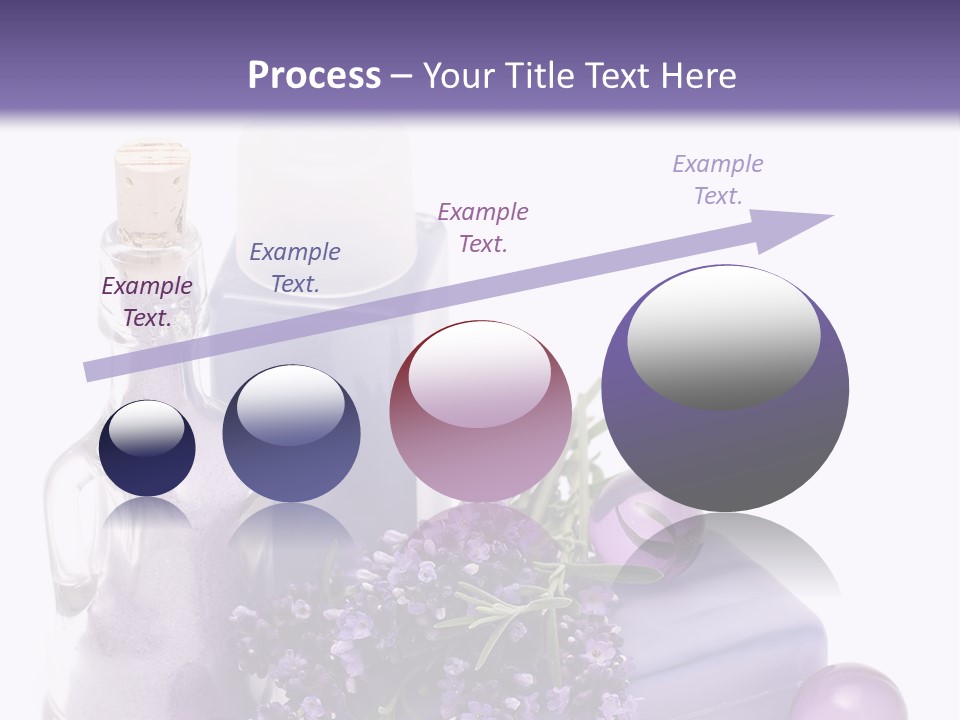 Process – Your Title Text Here

Example Text.

Example Text.

Example Text.

Example Text.